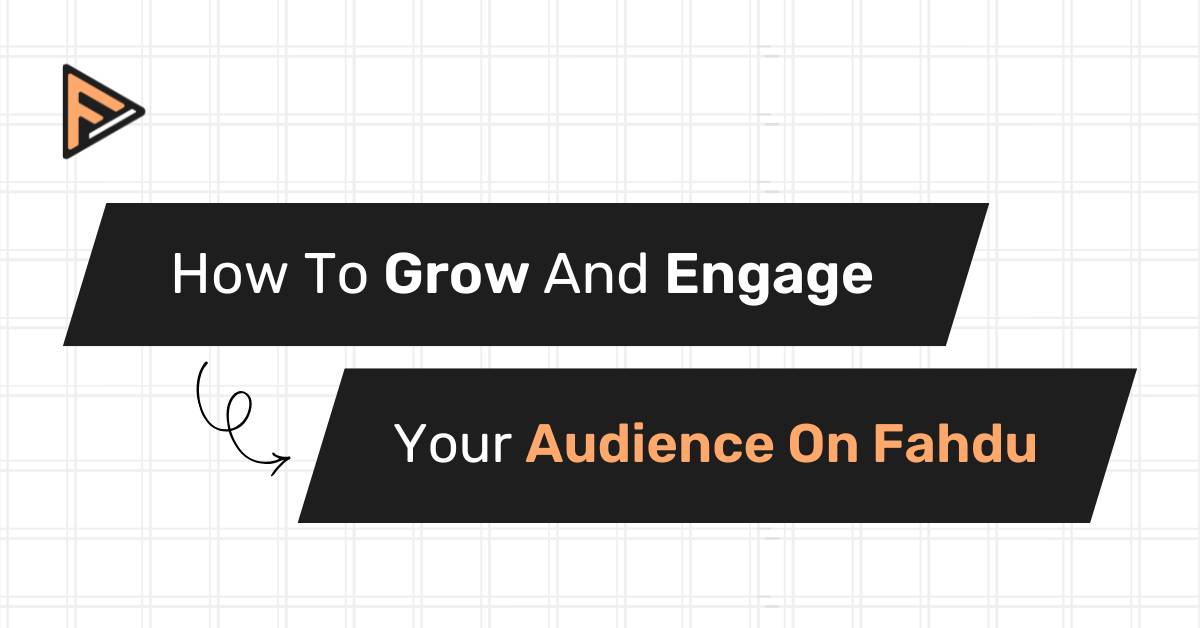 How To Grow And Engage

Your Audience On Fahdu